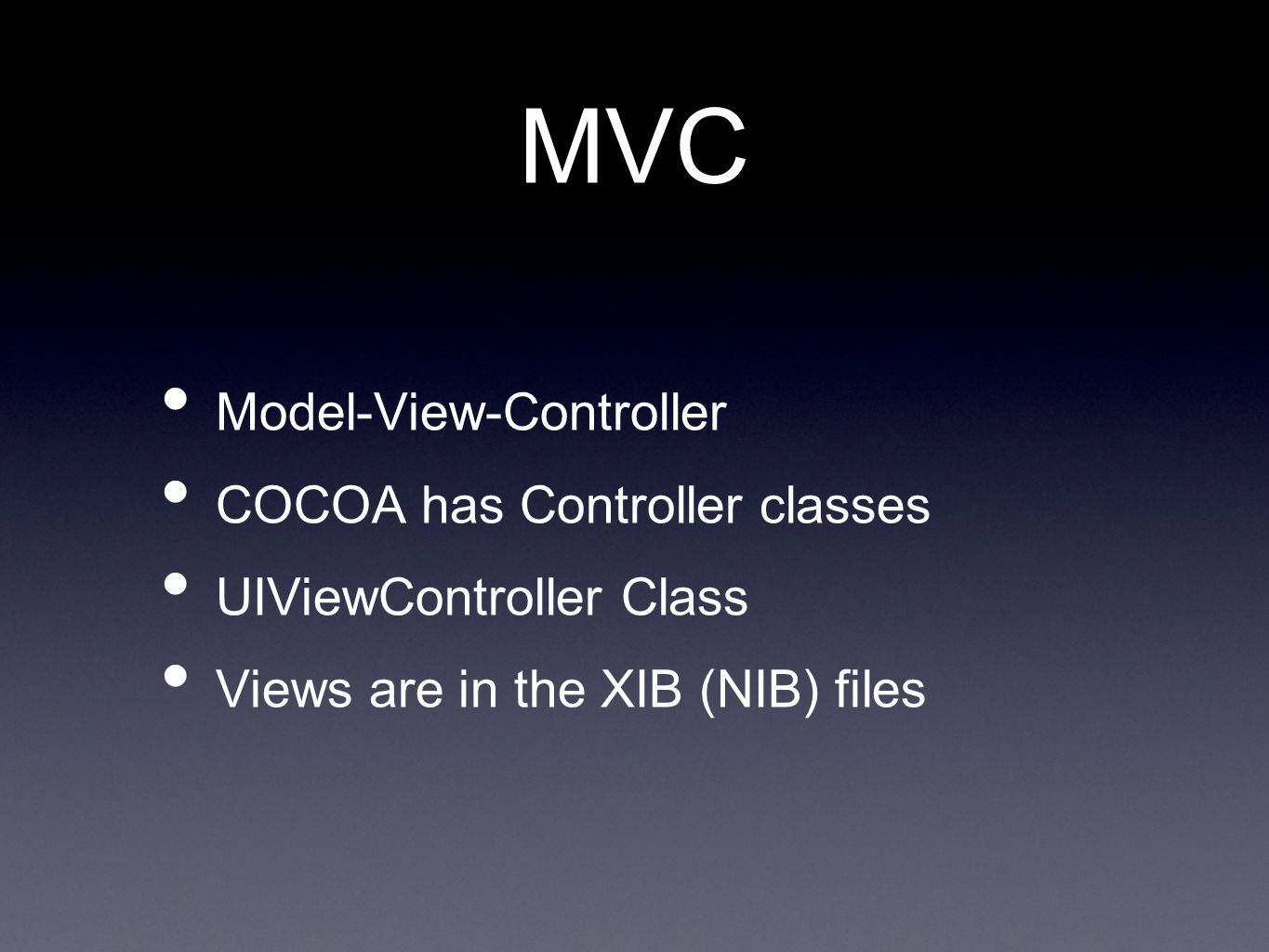 MVC

• Model-View-Controller
• COCOA has Controller classes
• UIViewController Class
• Views are in the XIB (NIB) files